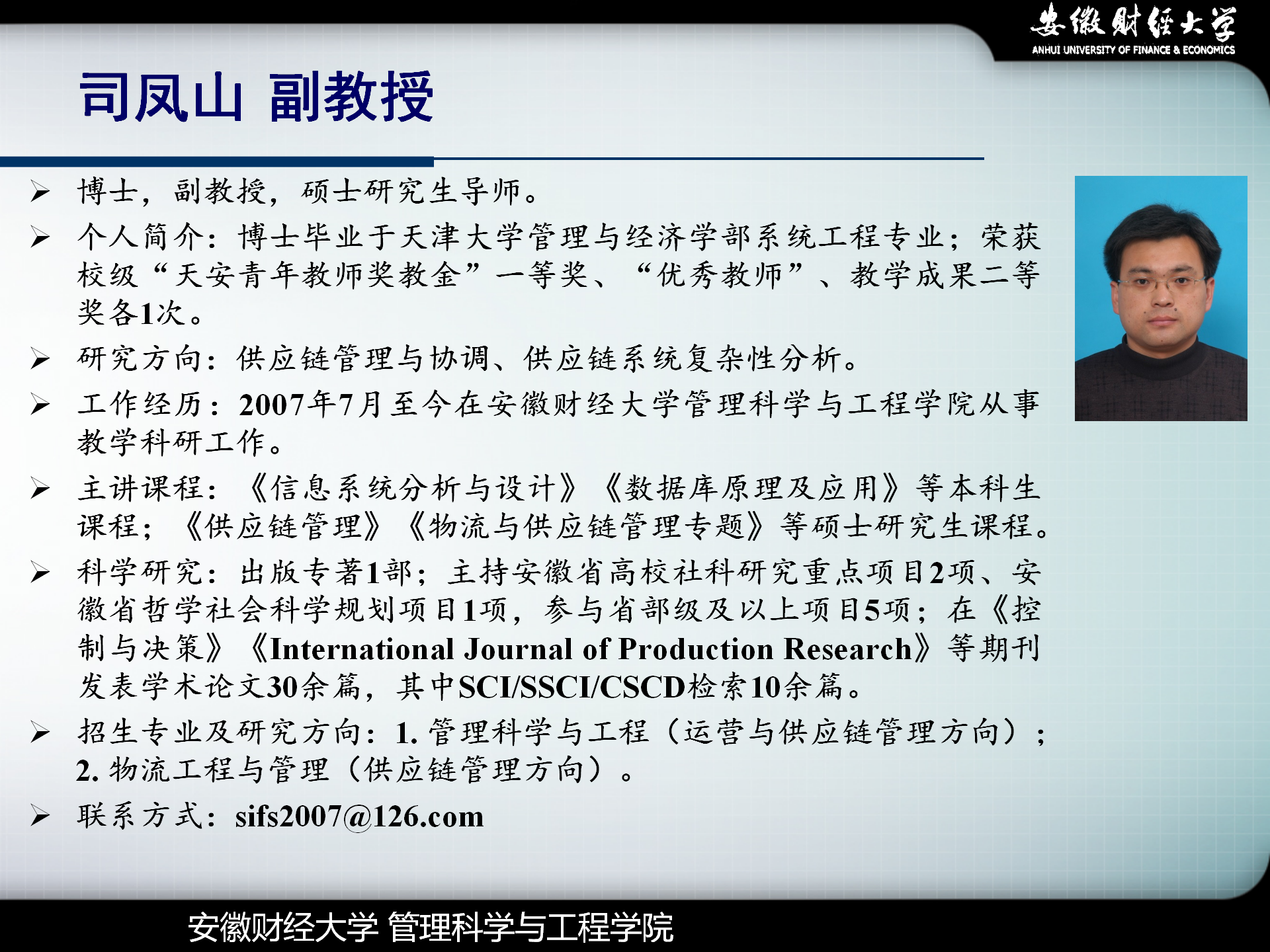 安徽财经大学
ANHUI UNIVERSITY OF FINANCE & ECONOMICS

司凤山 副教授

➢ 博士，副教授，硕士研究生导师。
➢ 个人简介：博士毕业于天津大学管理与经济学部系统工程专业；荣获校级“天安青年教师奖教金”一等奖、“优秀教师”、教学成果二等奖各1次。
➢ 研究方向：供应链管理与协调、供应链系统复杂性分析。
➢ 工作经历：2007年7月至今在安徽财经大学管理科学与工程学院从事教学科研工作。
➢ 主讲课程：《信息系统分析与设计》《数据库原理及应用》等本科生课程；《供应链管理》《物流与供应链管理专题》等硕士研究生课程。
➢ 科学研究：出版专著1部；主持安徽省高校社科研究重点项目2项、安徽省哲学社会科学规划项目1项，参与省部级及以上项目5项；在《控制与决策》《International Journal of Production Research》等期刊发表学术论文30余篇，其中SCI/SSCI/CSCD检索10余篇。
➢ 招生专业及研究方向：1. 管理科学与工程（运营与供应链管理方向）；2. 物流工程与管理（供应链管理方向）。
➢ 联系方式：sifs2007@126.com

安徽财经大学 管理科学与工程学院